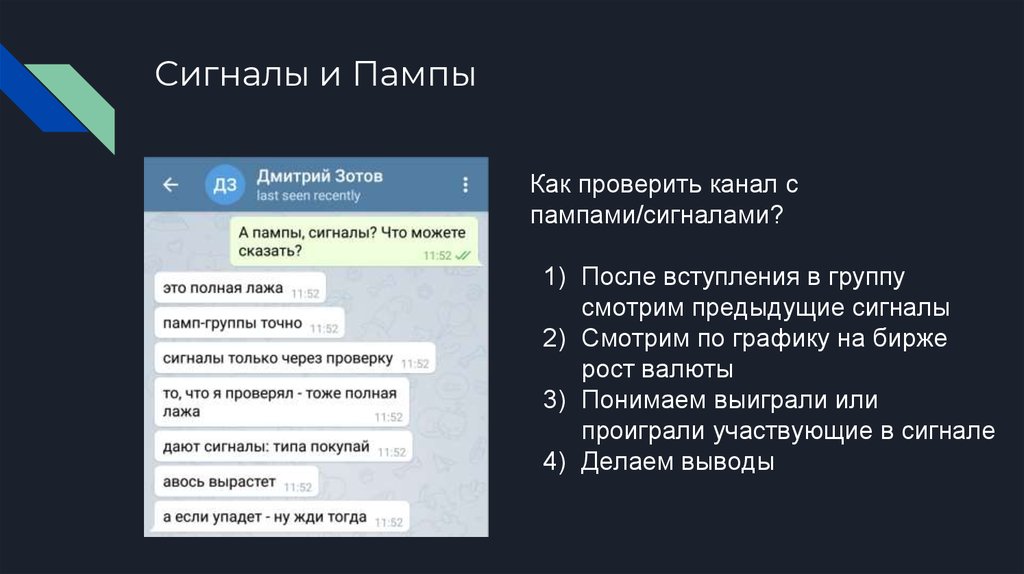 Сигналы и Пампы

ДЗ Дмитрий Зотов
last seen recently

А пампы, сигналы? Что можете сказать? 11:52

это полная лажа 11:52

памп-группы точно 11:52

сигналы только через проверку 11:52

то, что я проверял - тоже полная лажа 11:52

дают сигналы: типа покупай 11:52

авось вырастет 11:52

а если упадет - ну жди тогда 11:52

Как проверить канал с пампами/сигналами?

1) После вступления в группу смотрим предыдущие сигналы
2) Смотрим по графику на бирже рост валюты
3) Понимаем выиграли или проиграли участвующие в сигнале
4) Делаем выводы